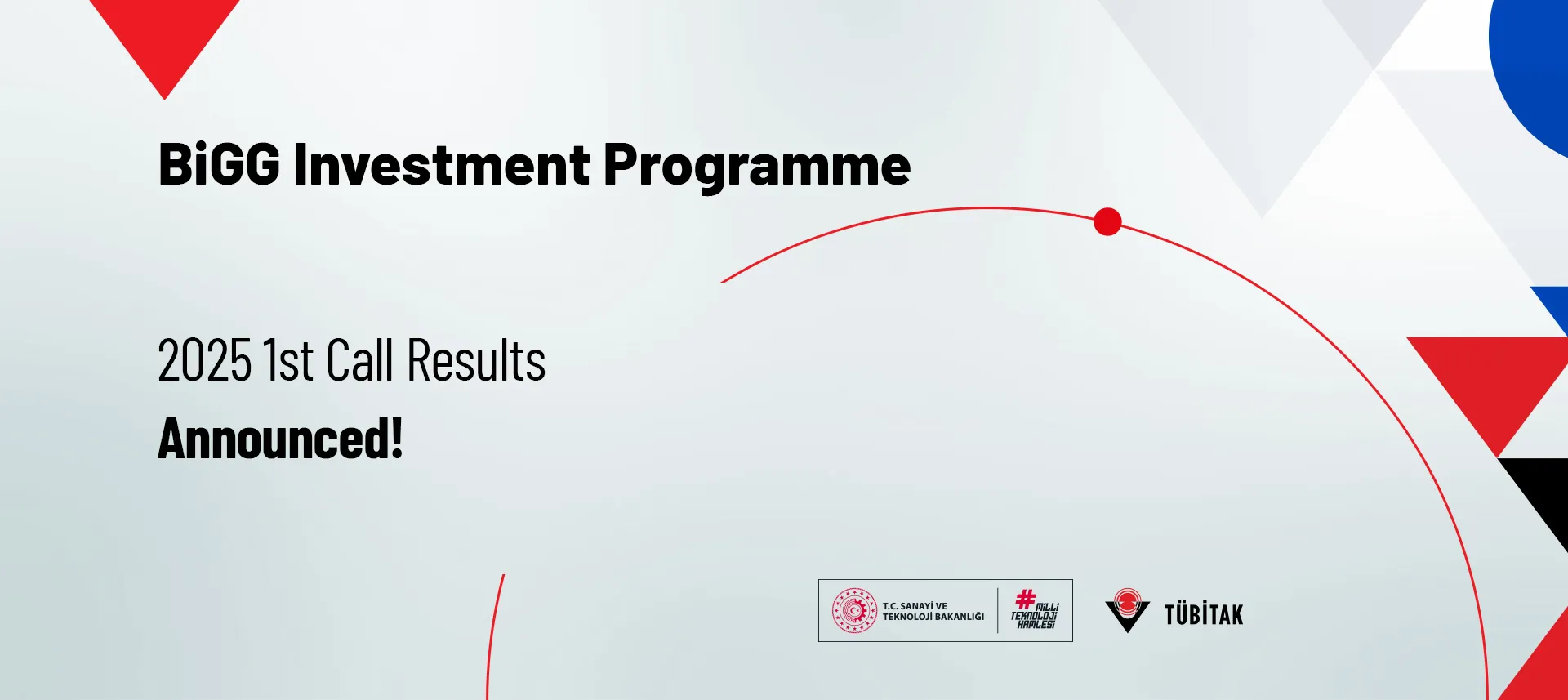 BiGG Investment Programme

2025 1st Call Results

Announced!

T.C. SANAYİ VE TEKNOLOJİ BAKANLIĞI

#MİLLİ TEKNOLOJİ HAMLESİ

TÜBİTAK